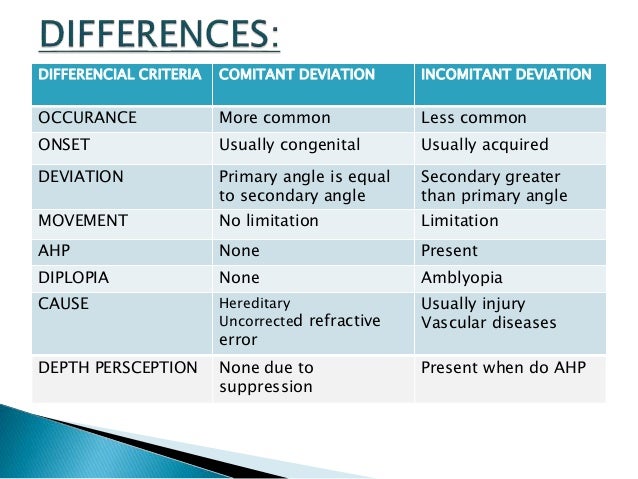 DIFFERENCES:

| DIFFERENCIAL CRITERIA | COMITANT DEVIATION | INCOMITANT DEVIATION |
|---|---|---|
| OCCURANCE | More common | Less common |
| ONSET | Usually congenital | Usually acquired |
| DEVIATION | Primary angle is equal to secondary angle | Secondary greater than primary angle |
| MOVEMENT | No limitation | Limitation |
| AHP | None | Present |
| DIPLOPIA | None | Amblyopia |
| CAUSE | Hereditary Uncorrected refractive error | Usually injury Vascular diseases |
| DEPTH PERSCEPTION | None due to suppression | Present when do AHP |